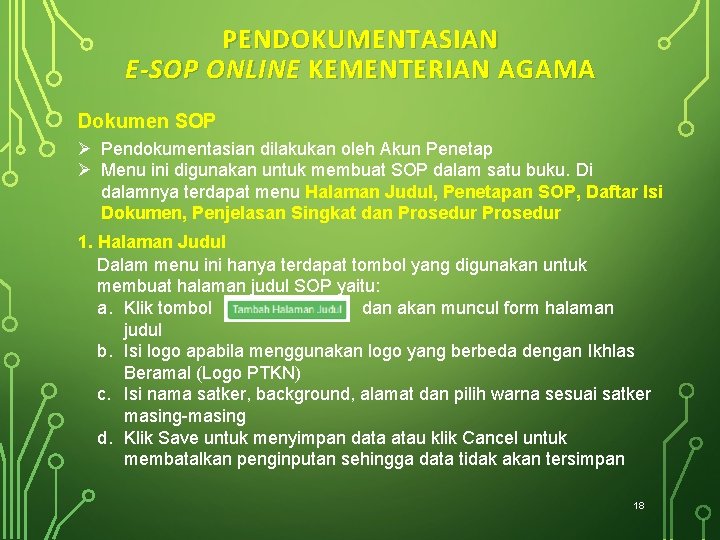 PENDOKUMENTASIAN
E-SOP ONLINE KEMENTERIAN AGAMA

Dokumen SOP

➢ Pendokumentasian dilakukan oleh Akun Penetap
➢ Menu ini digunakan untuk membuat SOP dalam satu buku. Di dalamnya terdapat menu Halaman Judul, Penetapan SOP, Daftar Isi Dokumen, Penjelasan Singkat dan Prosedur Prosedur

1. Halaman Judul
Dalam menu ini hanya terdapat tombol yang digunakan untuk membuat halaman judul SOP yaitu:
a. Klik tombol Tambah Halaman Judul dan akan muncul form halaman judul
b. Isi logo apabila menggunakan logo yang berbeda dengan Ikhlas Beramal (Logo PTKN)
c. Isi nama satker, background, alamat dan pilih warna sesuai satker masing-masing
d. Klik Save untuk menyimpan data atau klik Cancel untuk membatalkan penginputan sehingga data tidak akan tersimpan

18